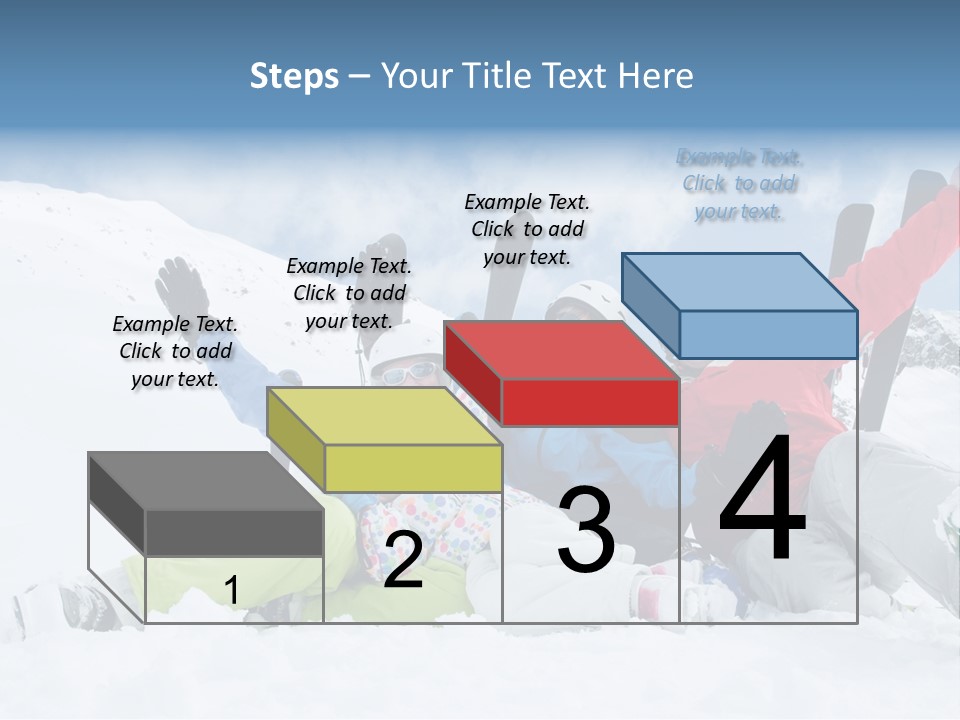 Steps – Your Title Text Here

Example Text. Click to add your text.

Example Text. Click to add your text.

Example Text. Click to add your text.

Example Text. Click to add your text.

1

2

3

4